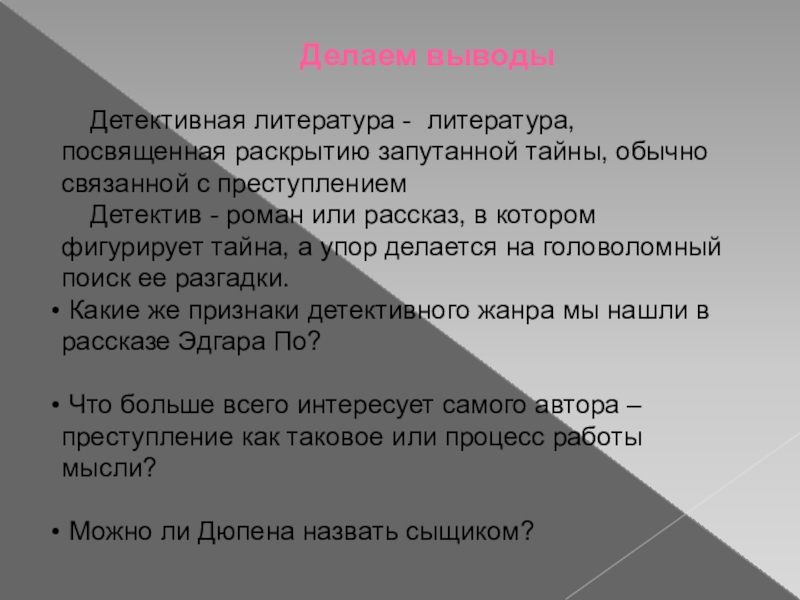 Делаем выводы

Детективная литература - литература, посвященная раскрытию запутанной тайны, обычно связанной с преступлением

Детектив - роман или рассказ, в котором фигурирует тайна, а упор делается на головоломный поиск ее разгадки.

• Какие же признаки детективного жанра мы нашли в рассказе Эдгара По?

• Что больше всего интересует самого автора – преступление как таковое или процесс работы мысли?

• Можно ли Дюпена назвать сыщиком?